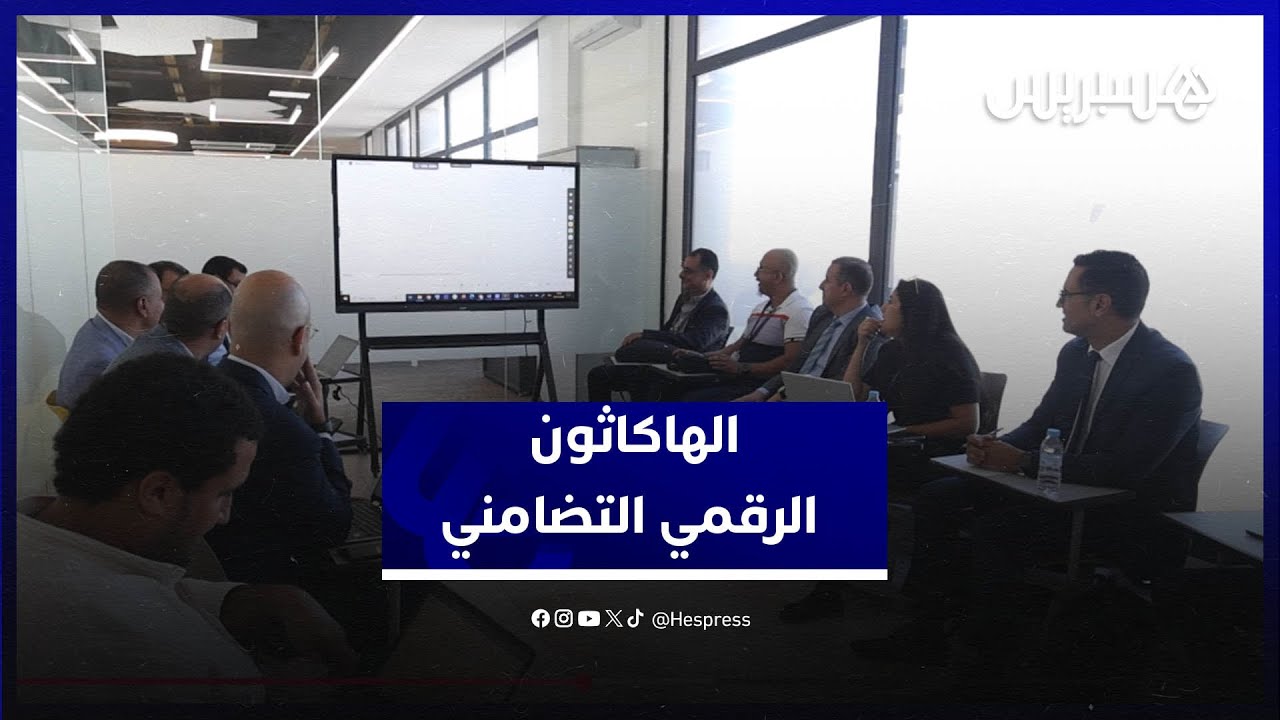 هسبريس

الهاكاثون
الرقمي التضامني

@Hespress